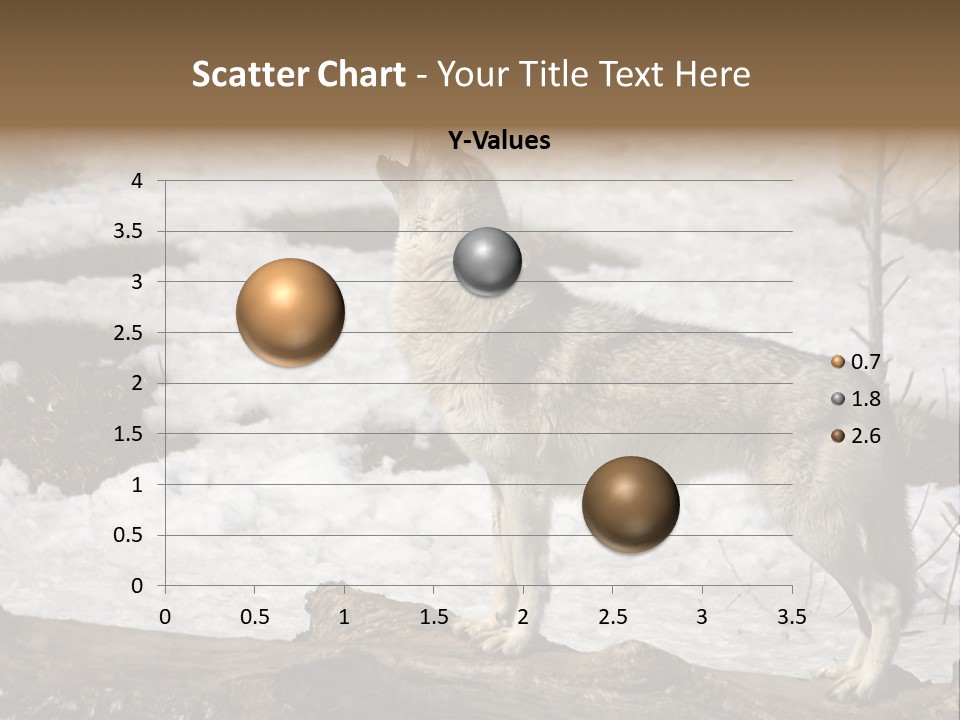 Scatter Chart - Your Title Text Here

Y-Values

4
3.5
3
2.5
2
1.5
1
0.5
0

0 0.5 1 1.5 2 2.5 3 3.5

0.7
1.8
2.6